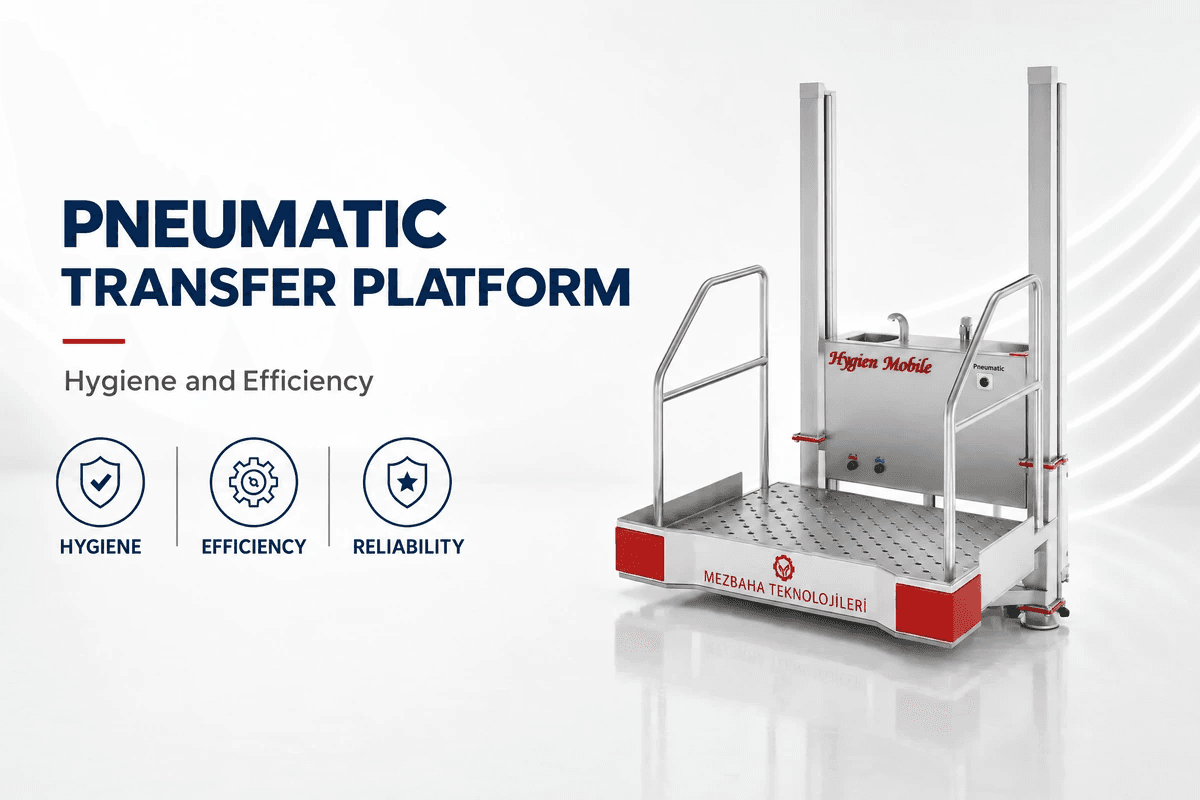 PNEUMATIC
TRANSFER PLATFORM

Hygiene and Efficiency

HYGIENE
EFFICIENCY
RELIABILITY

Hygien Mobile

Pneumatic

MEZBAHA TEKNOLOJİLERİ